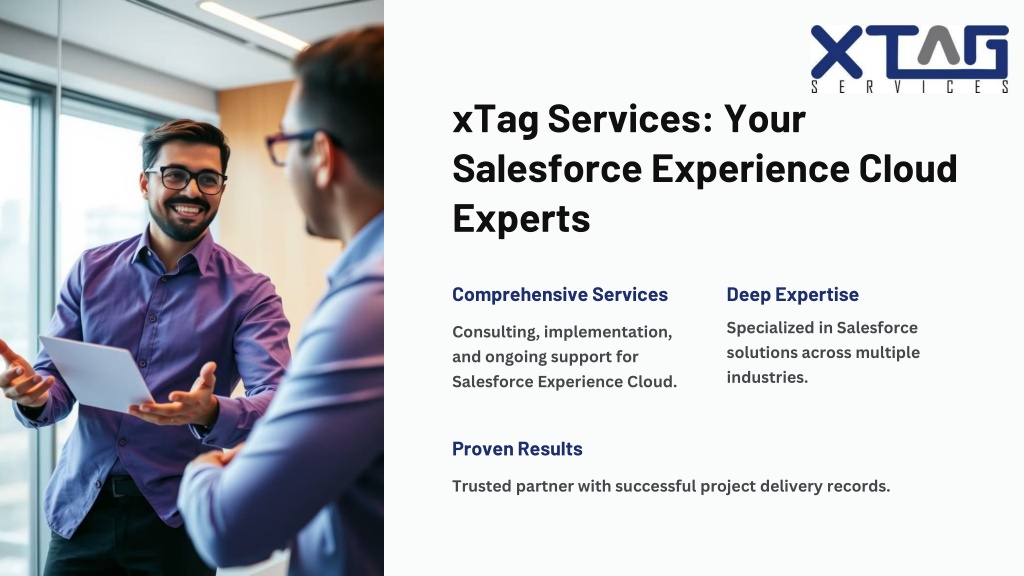 XTAG
SERVICES

xTag Services: Your Salesforce Experience Cloud Experts

Comprehensive Services

Consulting, implementation, and ongoing support for Salesforce Experience Cloud.

Deep Expertise

Specialized in Salesforce solutions across multiple industries.

Proven Results

Trusted partner with successful project delivery records.